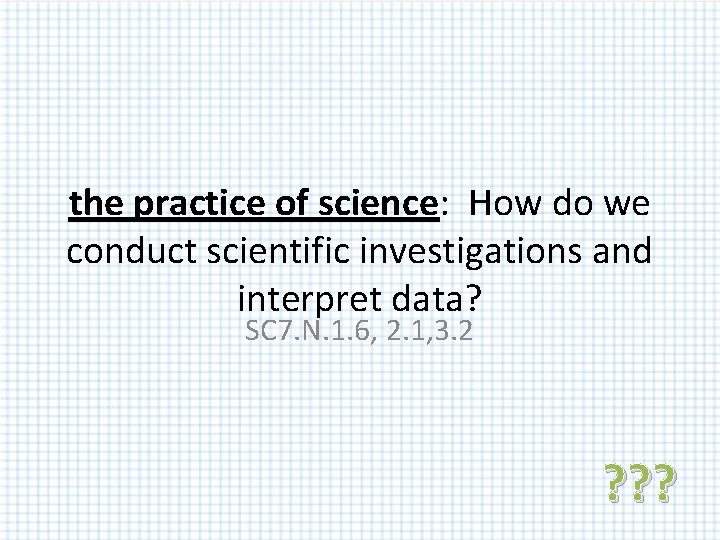 the practice of science: How do we conduct scientific investigations and interpret data?

SC7.N.1.6, 2.1,3.2

???